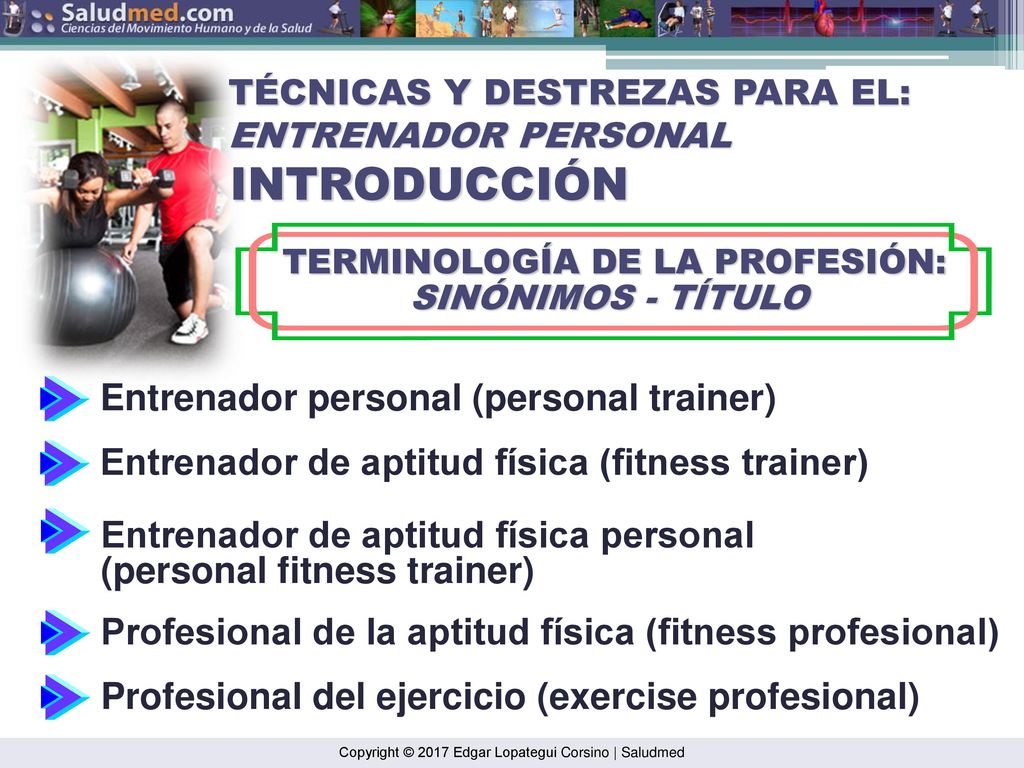 Saludmed.com
Ciencias del Movimiento Humano y de la Salud

TÉCNICAS Y DESTREZAS PARA EL:
ENTRENADOR PERSONAL
INTRODUCCIÓN

TERMINOLOGÍA DE LA PROFESIÓN:
SINÓNIMOS - TÍTULO

Entrenador personal (personal trainer)

Entrenador de aptitud física (fitness trainer)

Entrenador de aptitud física personal (personal fitness trainer)

Profesional de la aptitud física (fitness profesional)

Profesional del ejercicio (exercise profesional)

Copyright © 2017 Edgar Lopategui Corsino | Saludmed